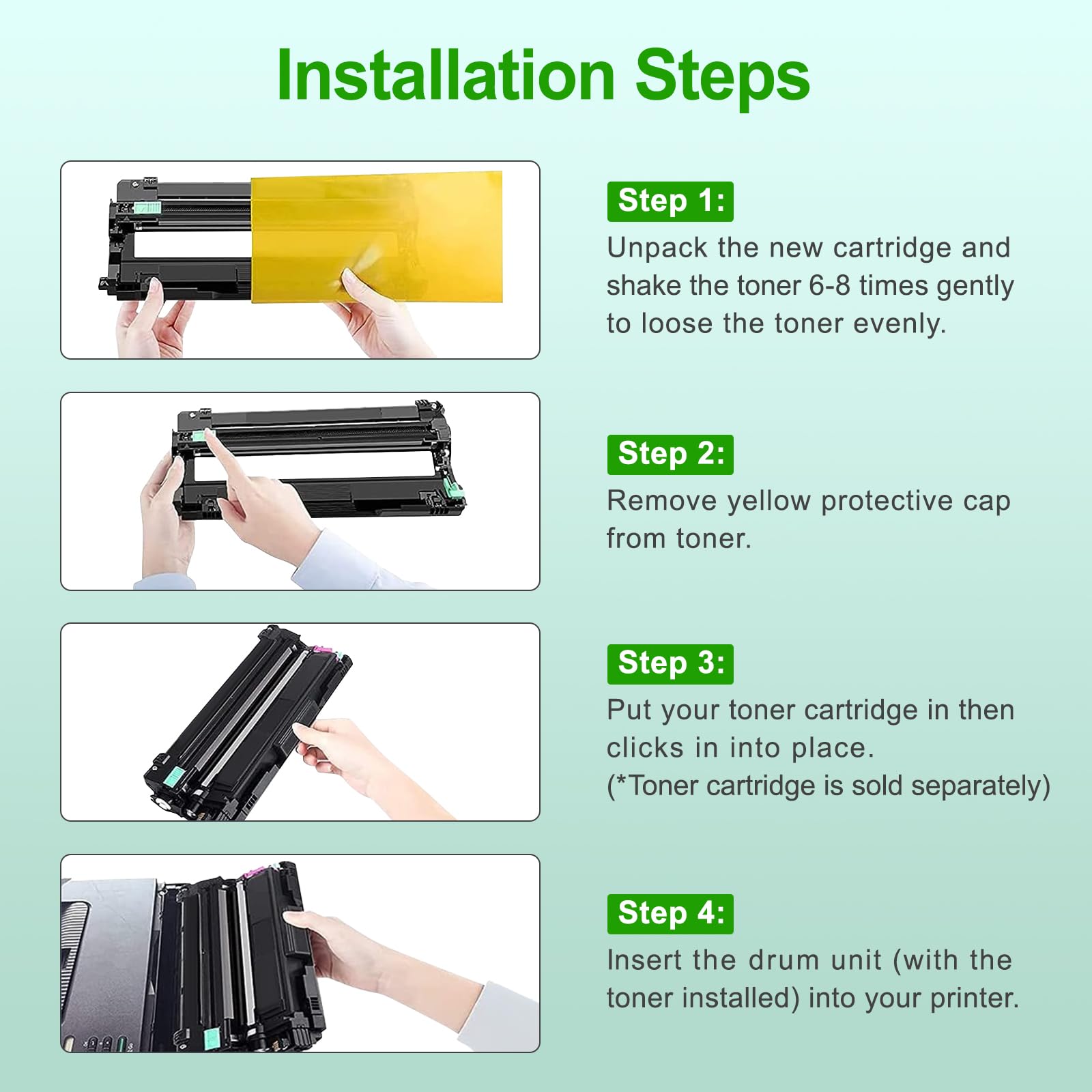 Installation Steps

Step 1:
Unpack the new cartridge and shake the toner 6-8 times gently to loose the toner evenly.

Step 2:
Remove yellow protective cap from toner.

Step 3:
Put your toner cartridge in then clicks in into place.
(*Toner cartridge is sold separately)

Step 4:
Insert the drum unit (with the toner installed) into your printer.